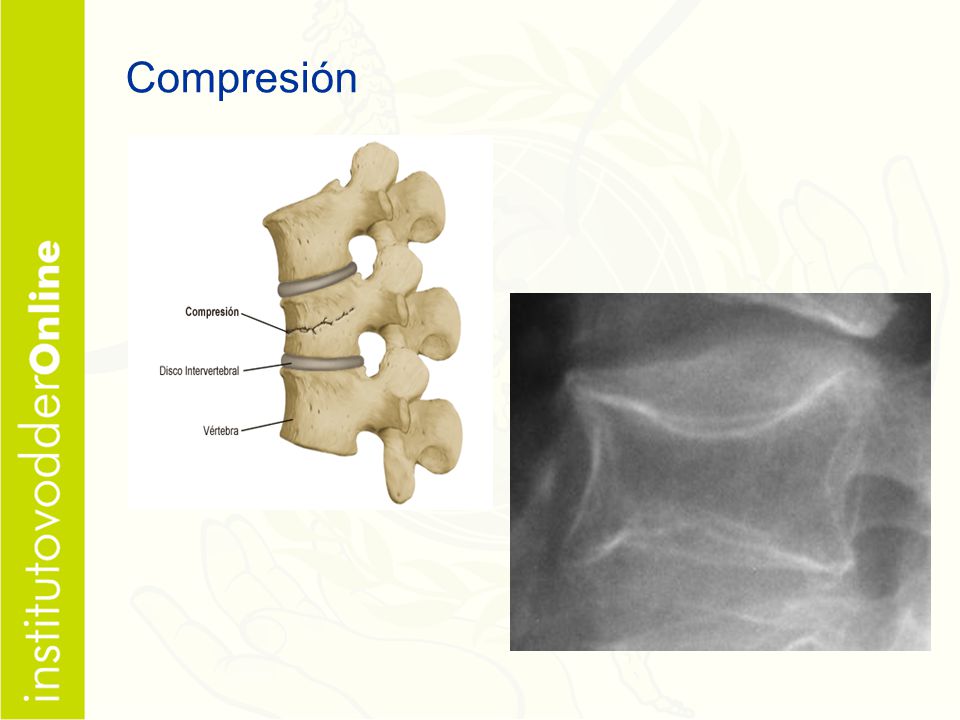 institutovodderOnline

Compresión

Compresión

Disco Intervertebral

Vértebra